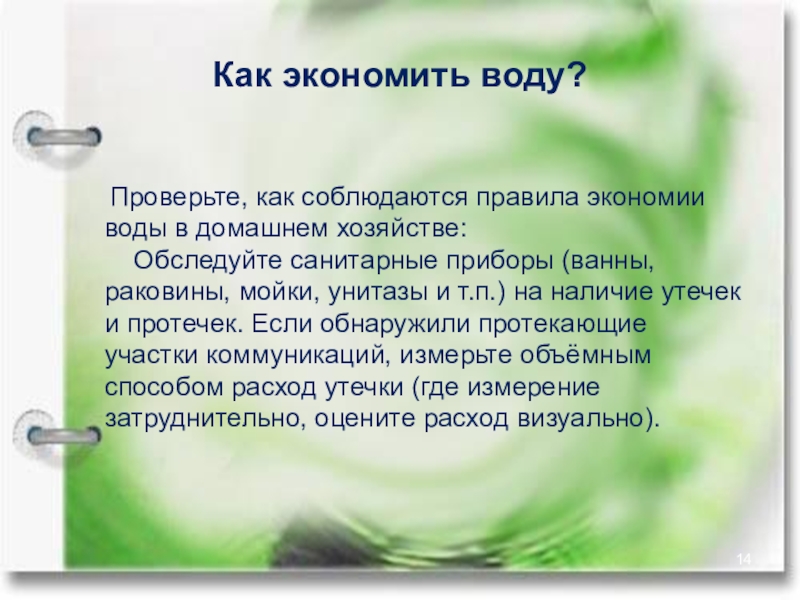 Как экономить воду?

Проверьте, как соблюдаются правила экономии воды в домашнем хозяйстве:

Обследуйте санитарные приборы (ванны, раковины, мойки, унитазы и т.п.) на наличие утечек и протечек. Если обнаружили протекающие участки коммуникаций, измерьте объёмным способом расход утечки (где измерение затруднительно, оцените расход визуально).

14